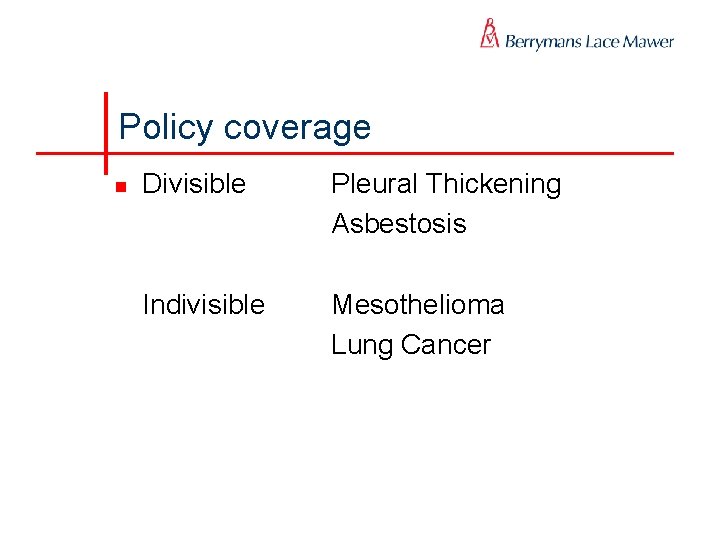 Berrymans Lace Mawer

Policy coverage

Divisible Pleural Thickening
Asbestosis

Indivisible Mesothelioma
Lung Cancer